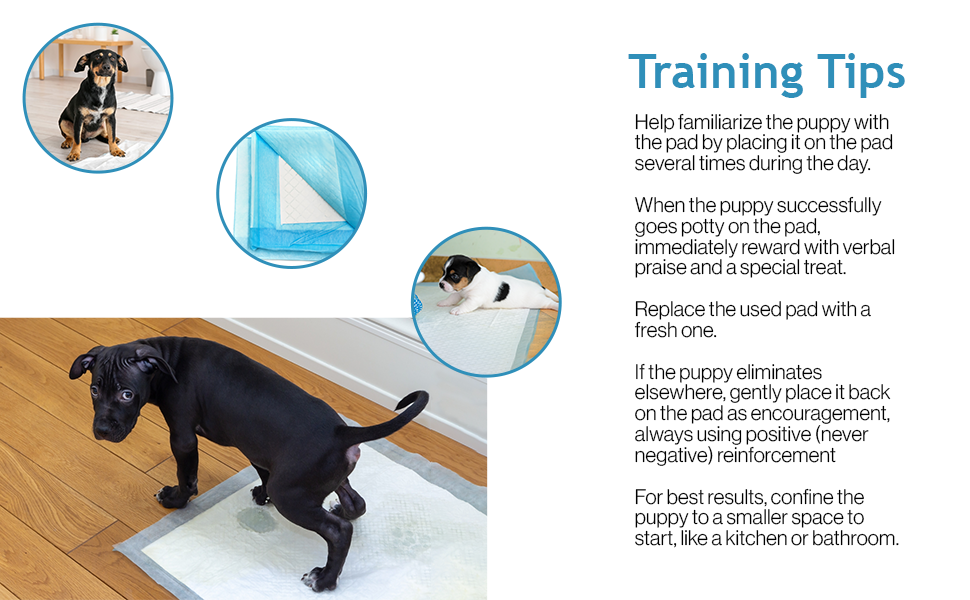 Training Tips

Help familiarize the puppy with the pad by placing it on the pad several times during the day.

When the puppy successfully goes potty on the pad, immediately reward with verbal praise and a special treat.

Replace the used pad with a fresh one.

If the puppy eliminates elsewhere, gently place it back on the pad as encouragement, always using positive (never negative) reinforcement

For best results, confine the puppy to a smaller space to start, like a kitchen or bathroom.